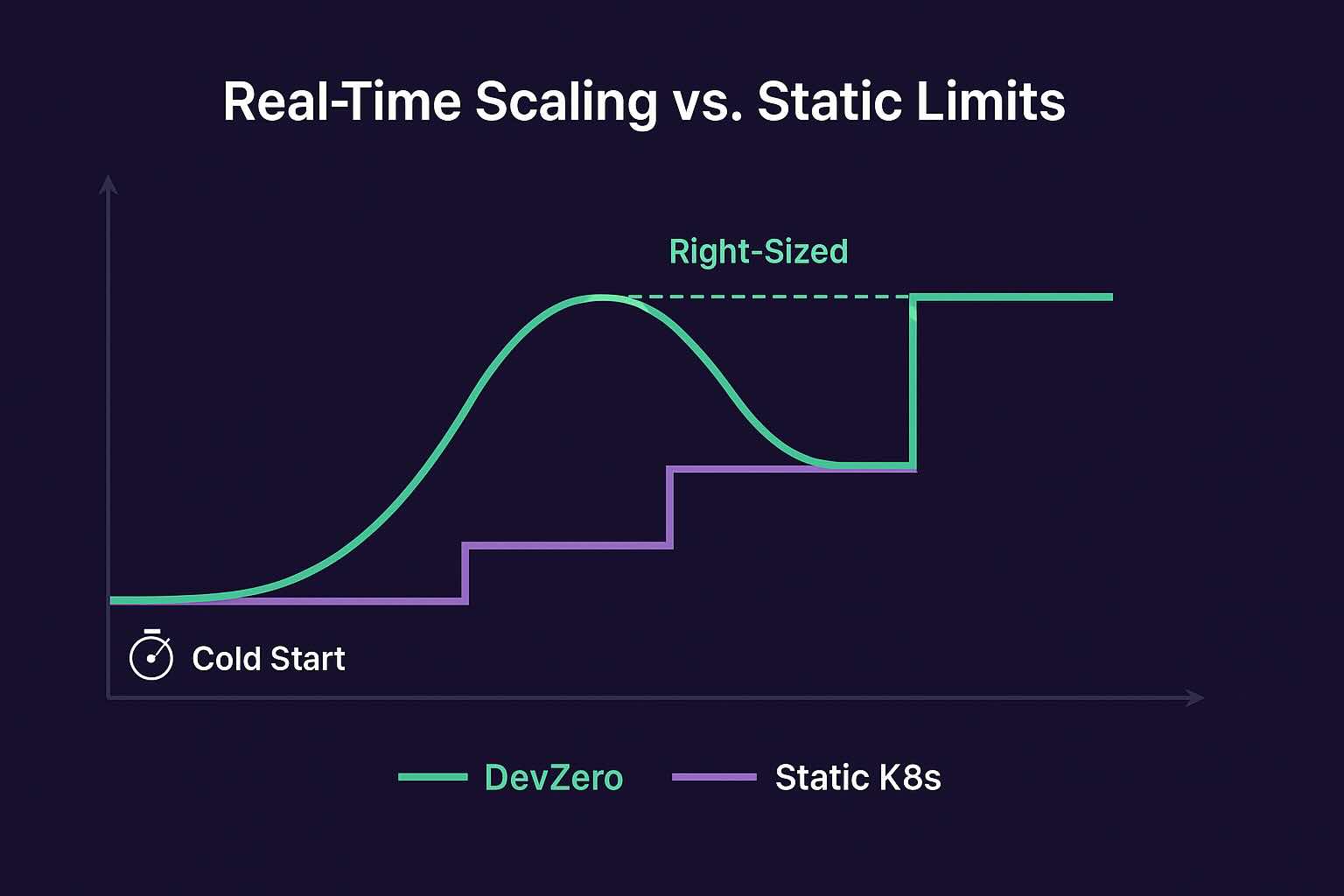 Real-Time Scaling vs. Static Limits

Right-Sized

Cold Start

DevZero

Static K8s